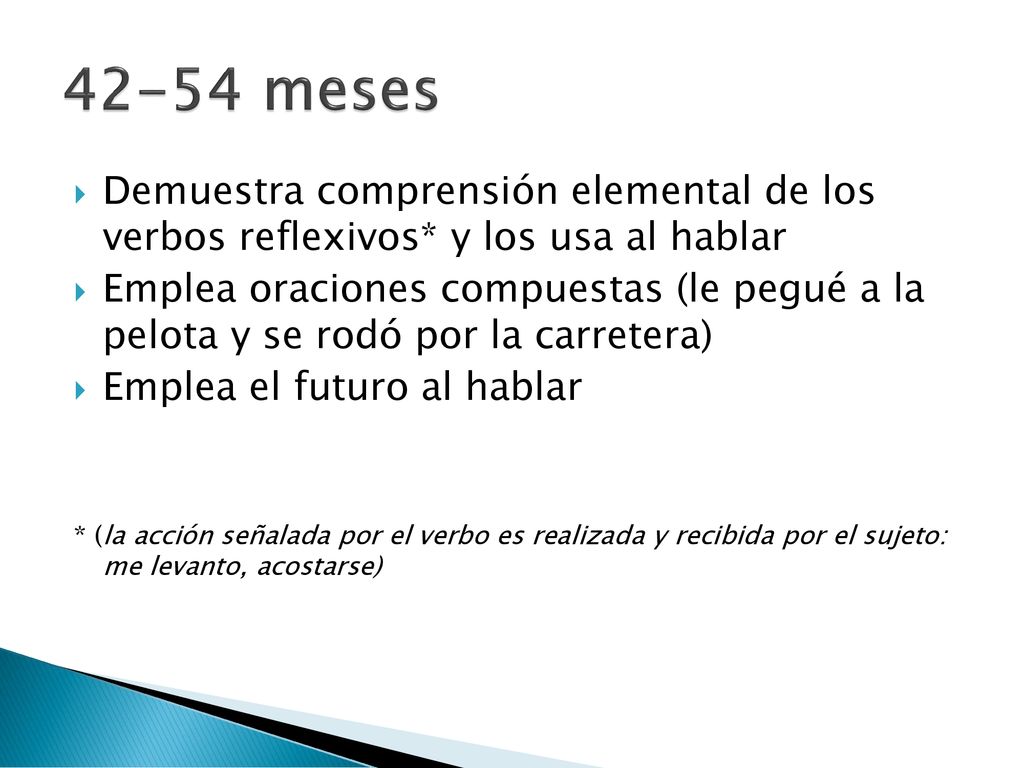 42-54 meses

Demuestra comprensión elemental de los verbos reflexivos* y los usa al hablar

Emplea oraciones compuestas (le pegué a la pelota y se rodó por la carretera)

Emplea el futuro al hablar

* (la acción señalada por el verbo es realizada y recibida por el sujeto: me levanto, acostarse)